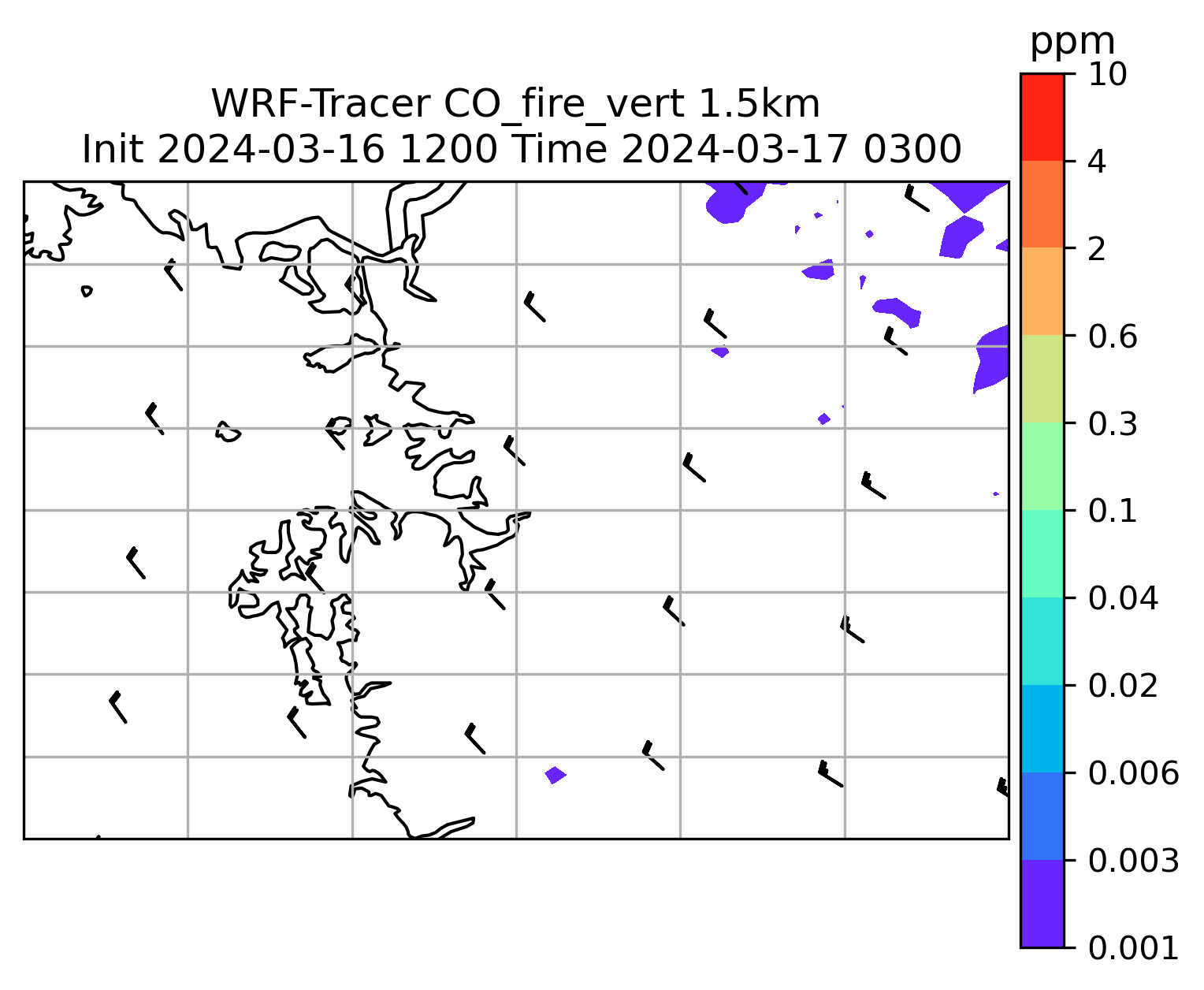 WRF-Tracer CO_fire_vert 1.5km
Init 2024-03-16 1200 Time 2024-03-17 0300

ppm
10
4
2
0.6
0.3
0.1
0.04
0.02
0.006
0.003
0.001